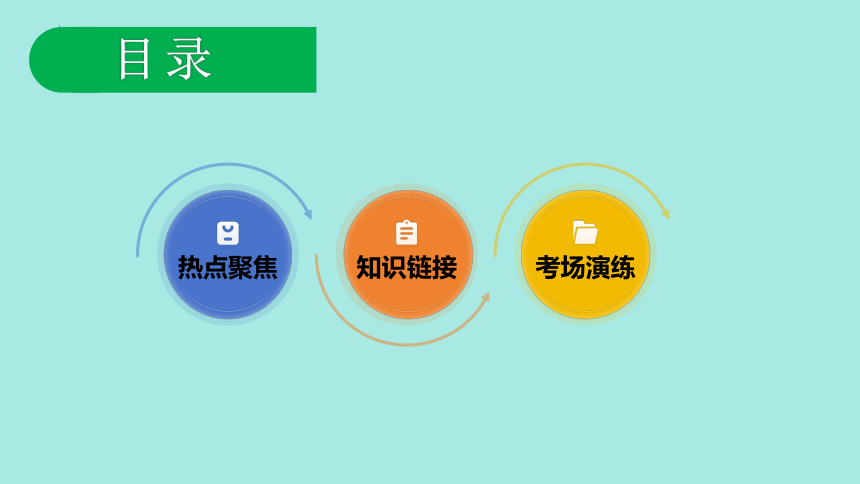 目录

热点聚焦

知识链接

考场演练